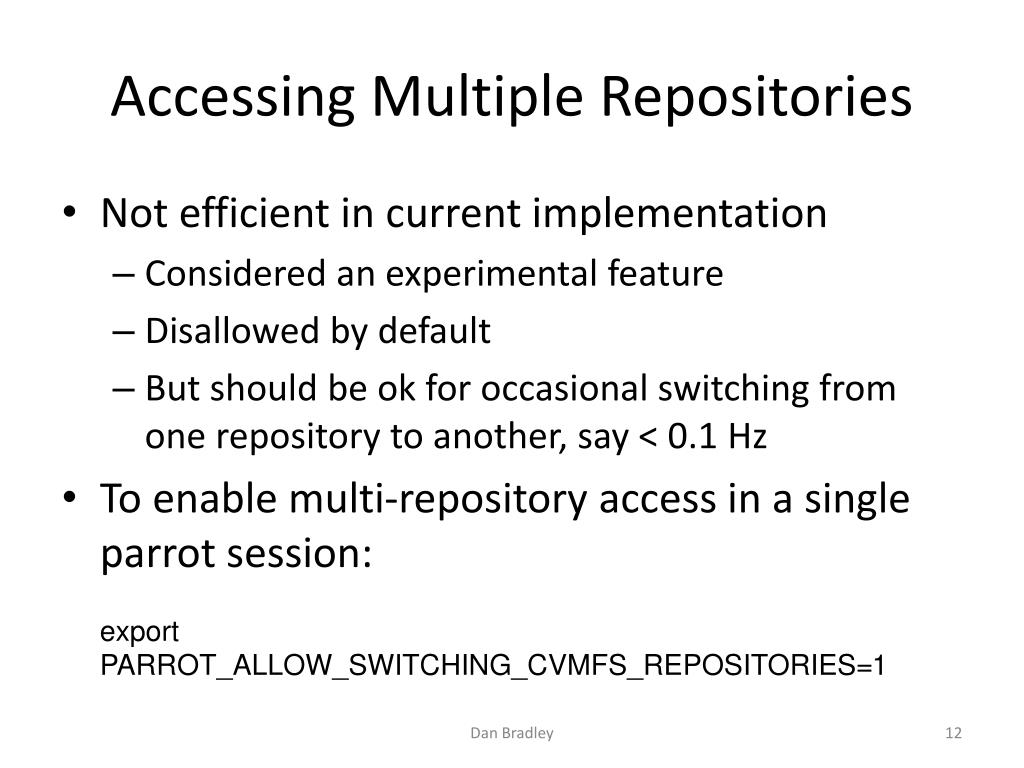 Accessing Multiple Repositories

• Not efficient in current implementation
– Considered an experimental feature
– Disallowed by default
– But should be ok for occasional switching from one repository to another, say < 0.1 Hz
• To enable multi-repository access in a single parrot session:

export
PARROT_ALLOW_SWITCHING_CVMFS_REPOSITORIES=1

Dan Bradley

12